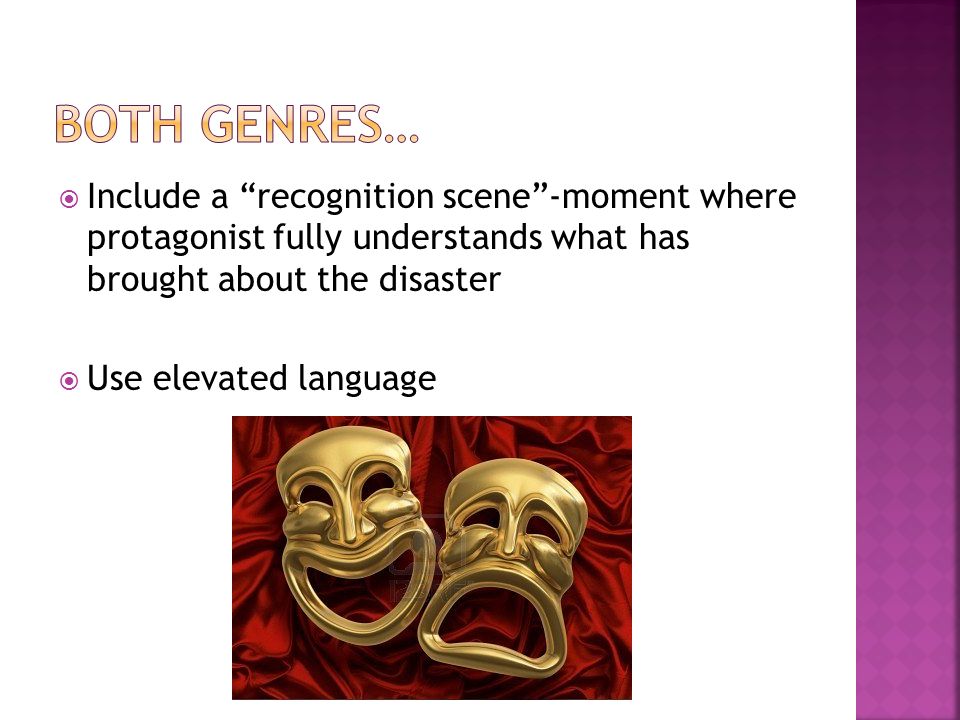 BOTH GENRES…

Include a “recognition scene”-moment where protagonist fully understands what has brought about the disaster

Use elevated language